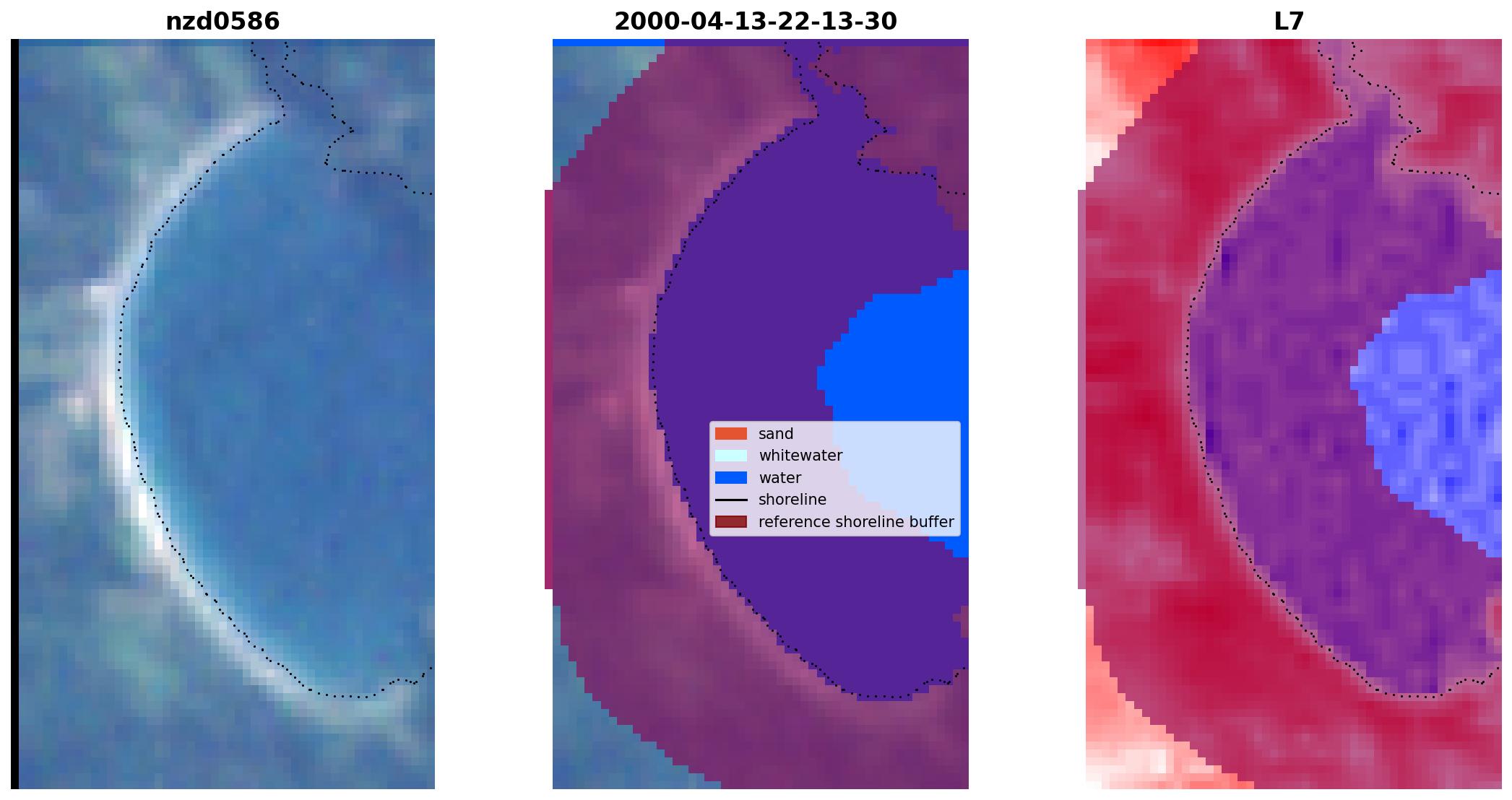 nzd0586

2000-04-13-22-13-30

sand
whitewater
water
shoreline
reference shoreline buffer

L7